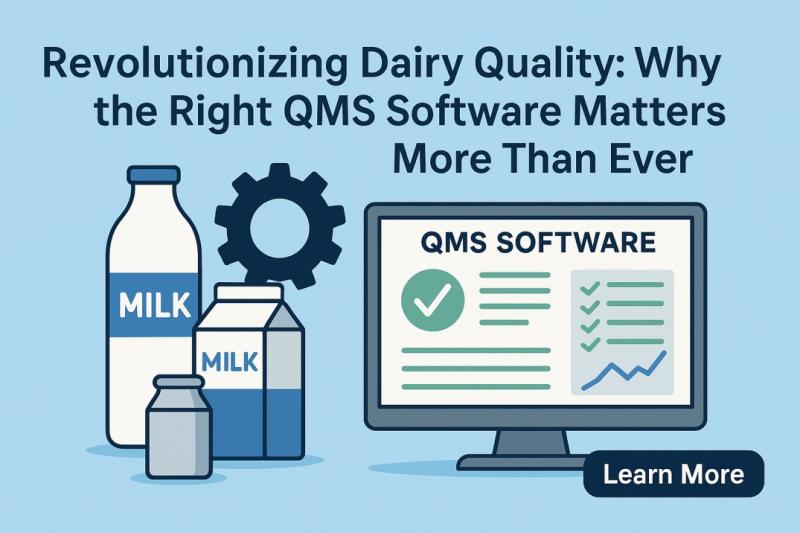 Revolutionizing Dairy Quality: Why the Right QMS Software Matters More Than Ever

MILK

MILK

QMS SOFTWARE

Learn More